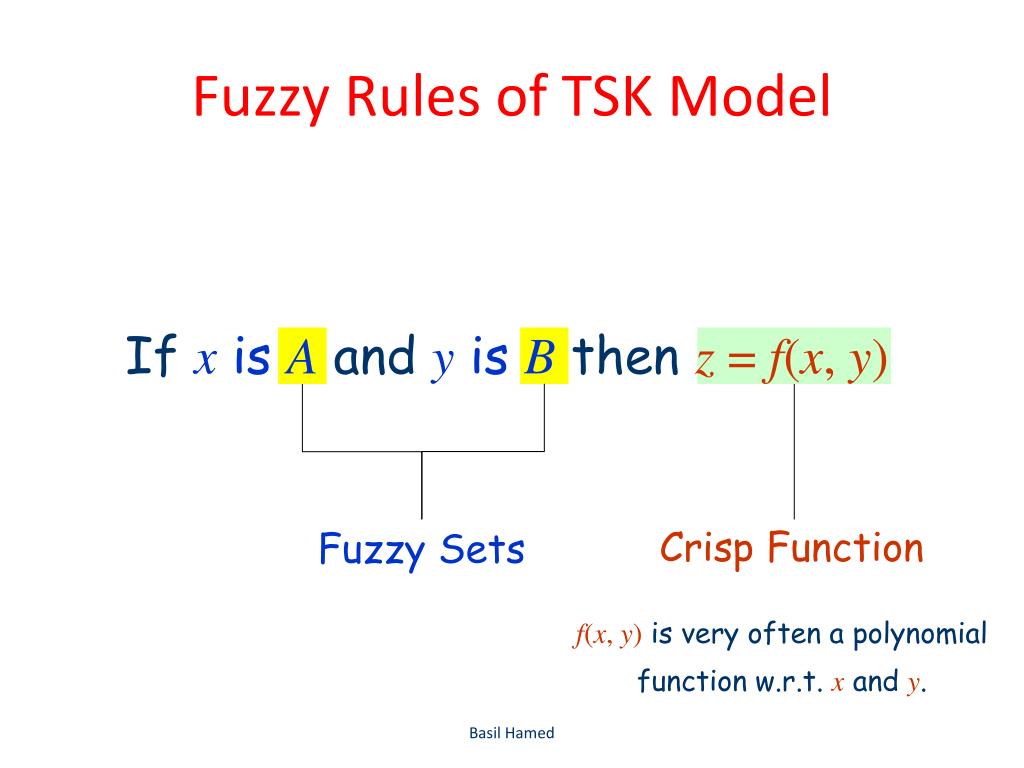 Fuzzy Rules of TSK Model

If $x$ is $A$ and $y$ is $B$ then $z = f(x, y)$

Fuzzy Sets

Crisp Function

$f(x, y)$ is very often a polynomial function w.r.t. $x$ and $y$.

Basil Hamed